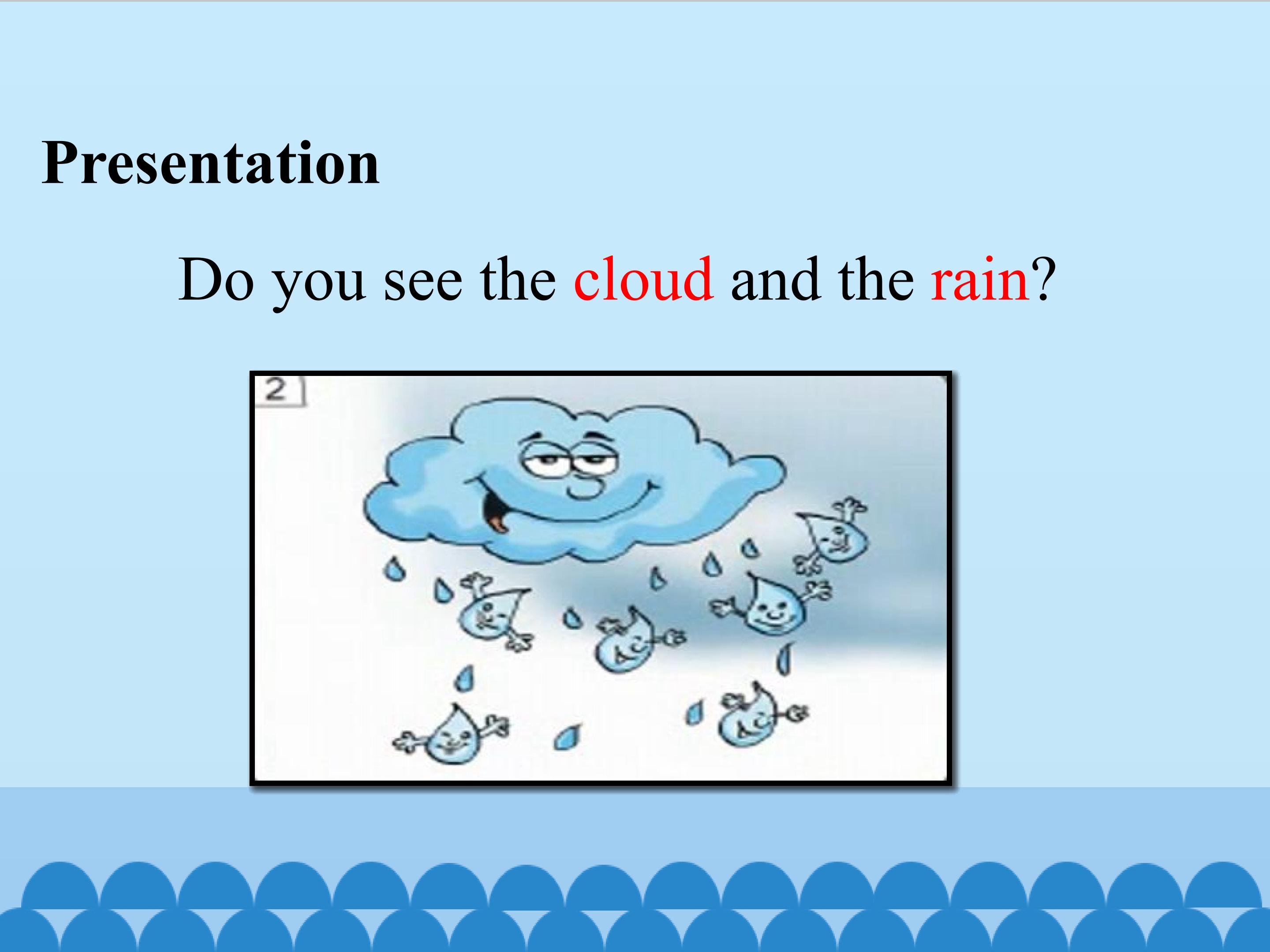 Presentation

Do you see the cloud and the rain?

2